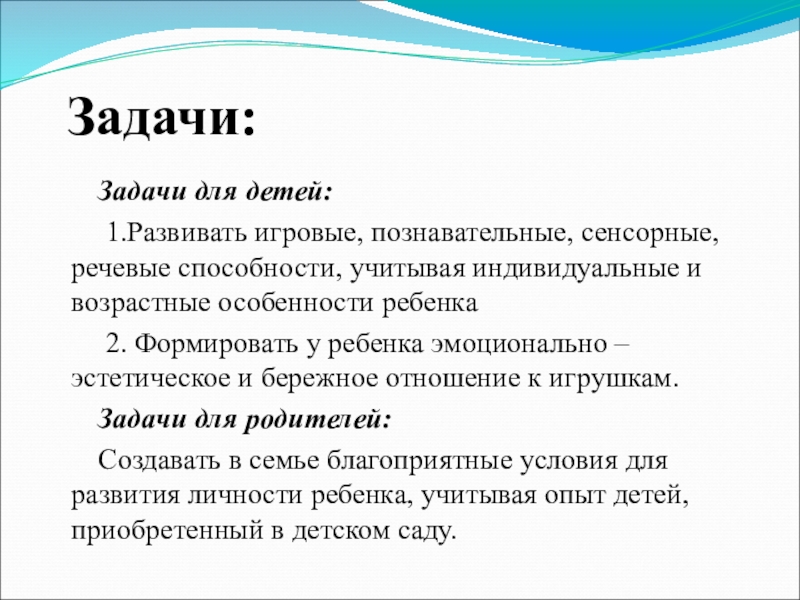 Задачи:

Задачи для детей:

1.Развивать игровые, познавательные, сенсорные, речевые способности, учитывая индивидуальные и возрастные особенности ребенка

2. Формировать у ребенка эмоционально – эстетическое и бережное отношение к игрушкам.

Задачи для родителей:

Создавать в семье благоприятные условия для развития личности ребенка, учитывая опыт детей, приобретенный в детском саду.